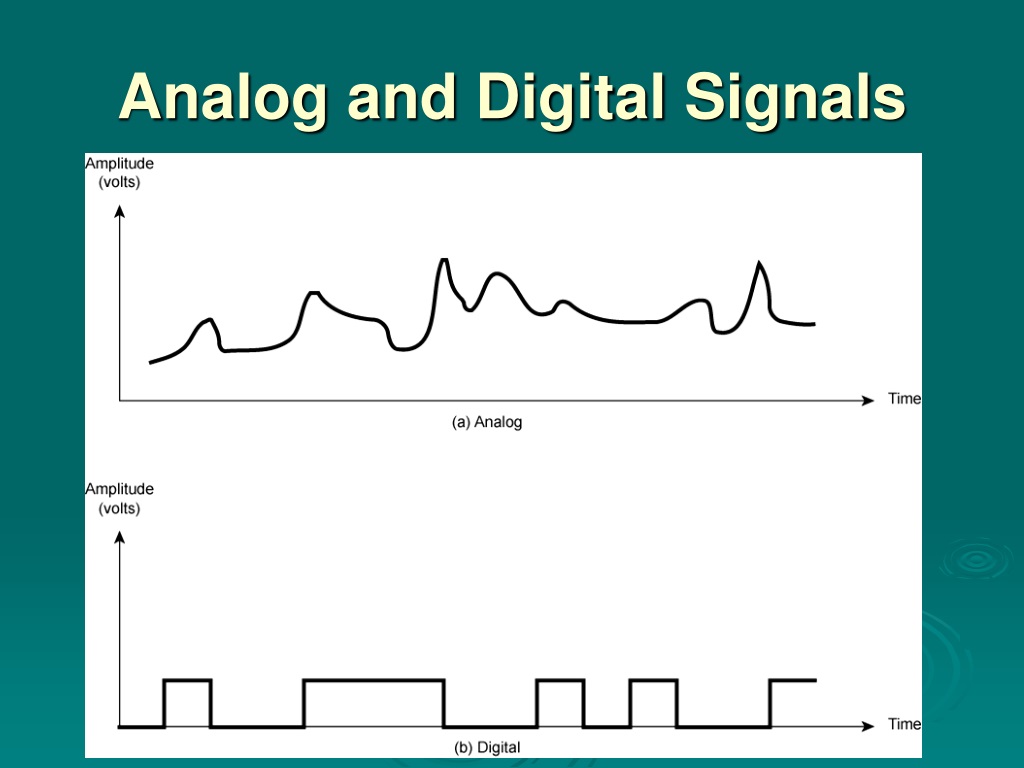 Analog and Digital Signals

Amplitude
(volts)

Time

(a) Analog

Amplitude
(volts)

Time

(b) Digital